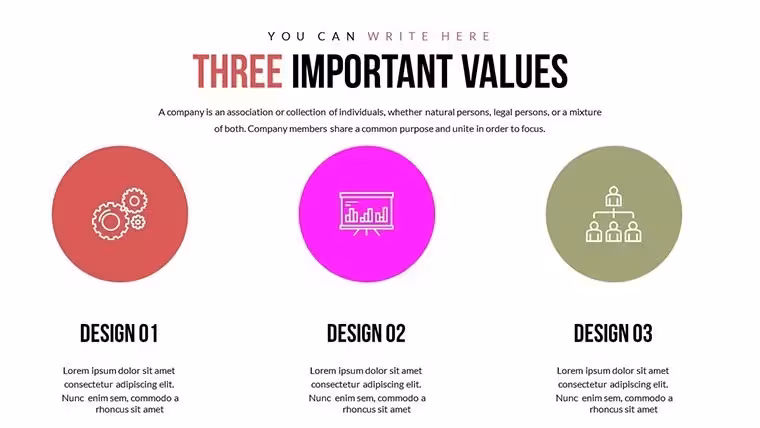 YOU CAN WRITE HERE

THREE IMPORTANT VALUES

A company is an association or collection of individuals, whether natural persons, legal persons, or a mixture of both. Company members share a common purpose and unite in order to focus.

DESIGN 01

Lorem ipsum dolor sit amet consectetur adipiscing elit. Nunc enim sem, commodo a rhoncus sit amet

DESIGN 02

Lorem ipsum dolor sit amet consectetur adipiscing elit. Nunc enim sem, commodo a rhoncus sit amet

DESIGN 03

Lorem ipsum dolor sit amet consectetur adipiscing elit. Nunc enim sem, commodo a rhoncus sit amet